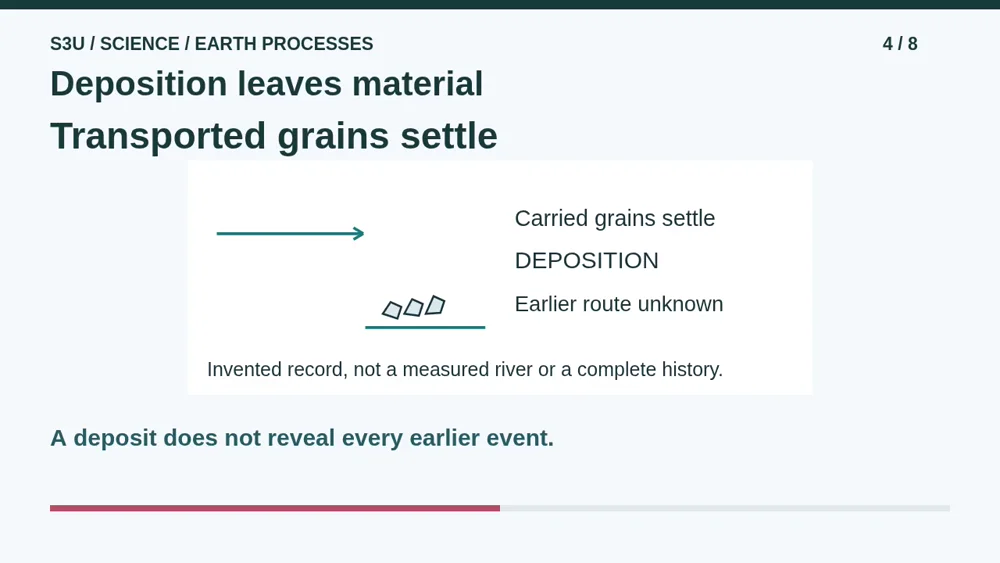 S3U / SCIENCE / EARTH PROCESSES

4 / 8

Deposition leaves material

Transported grains settle

Carried grains settle

DEPOSITION

Earlier route unknown

Invented record, not a measured river or a complete history.

A deposit does not reveal every earlier event.